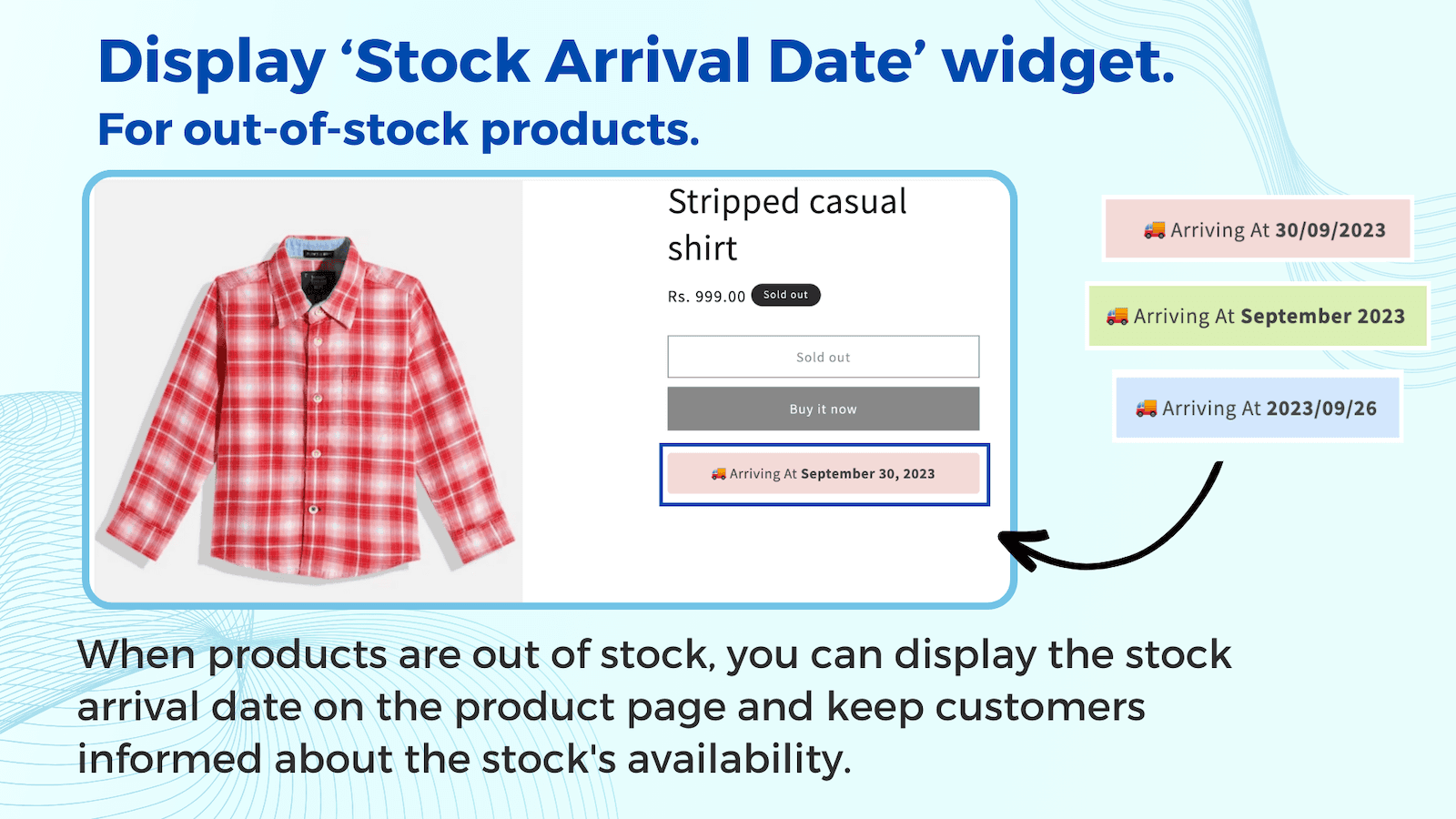 Display ‘Stock Arrival Date’ widget.
For out-of-stock products.

Stripped casual shirt

Rs. 999.00 Sold out

Sold out

Buy it now

🚚 Arriving At September 30, 2023

🚚 Arriving At 30/09/2023

🚚 Arriving At September 2023

🚚 Arriving At 2023/09/26

When products are out of stock, you can display the stock arrival date on the product page and keep customers informed about the stock's availability.